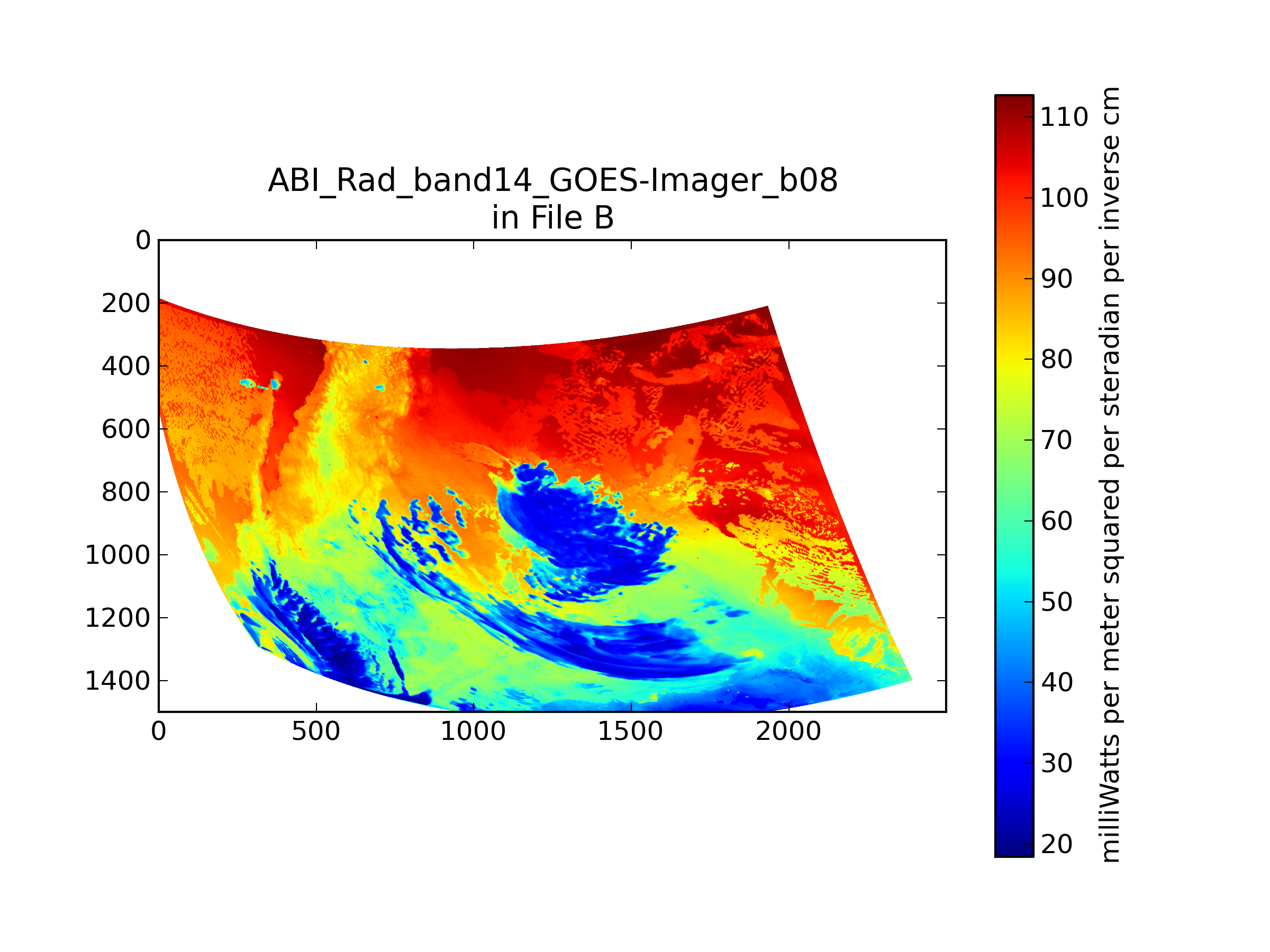 ABI_Rad_band14_GOES-Imager_b08
in File B

0
200
400
600
800
1000
1200
1400

0
500
1000
1500
2000

110
100
90
80
70
60
50
40
30
20

milliWatts per meter squared per steradian per inverse cm